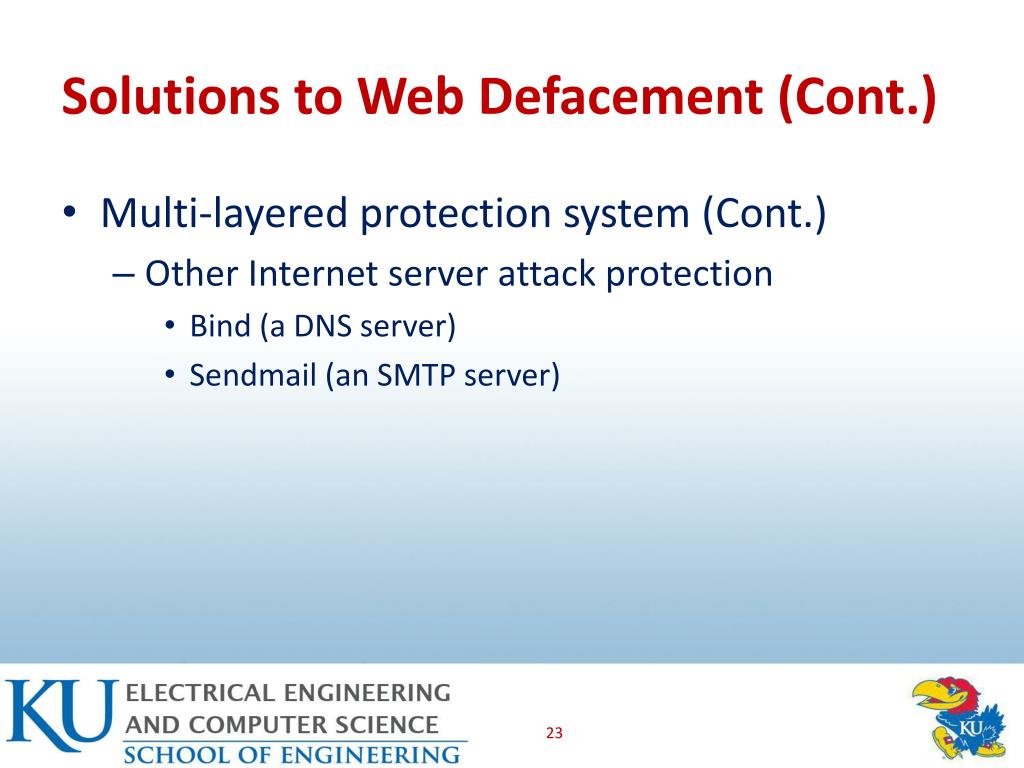 Solutions to Web Defacement (Cont.)

• Multi-layered protection system (Cont.)
– Other Internet server attack protection
• Bind (a DNS server)
• Sendmail (an SMTP server)

KU ELECTRICAL ENGINEERING AND COMPUTER SCIENCE
SCHOOL OF ENGINEERING

23

KU